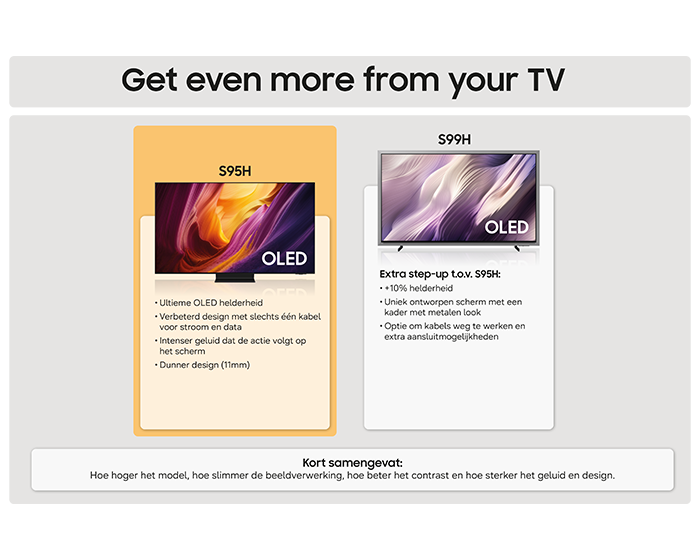 Get even more from your TV

S95H

OLED

• Ultieme OLED helderheid
• Verbeterd design met slechts één kabel voor stroom en data
• Intenser geluid dat de actie volgt op het scherm
• Dunner design (11mm)

S99H

OLED

Extra step-up t.o.v. S95H:
• +10% helderheid
• Uniek ontworpen scherm met een kader met metalen look
• Optie om kabels weg te werken en extra aansluitmogelijkheden

Kort samengevat:
Hoe hoger het model, hoe slimmer de beeldverwerking, hoe beter het contrast en hoe sterker het geluid en design.